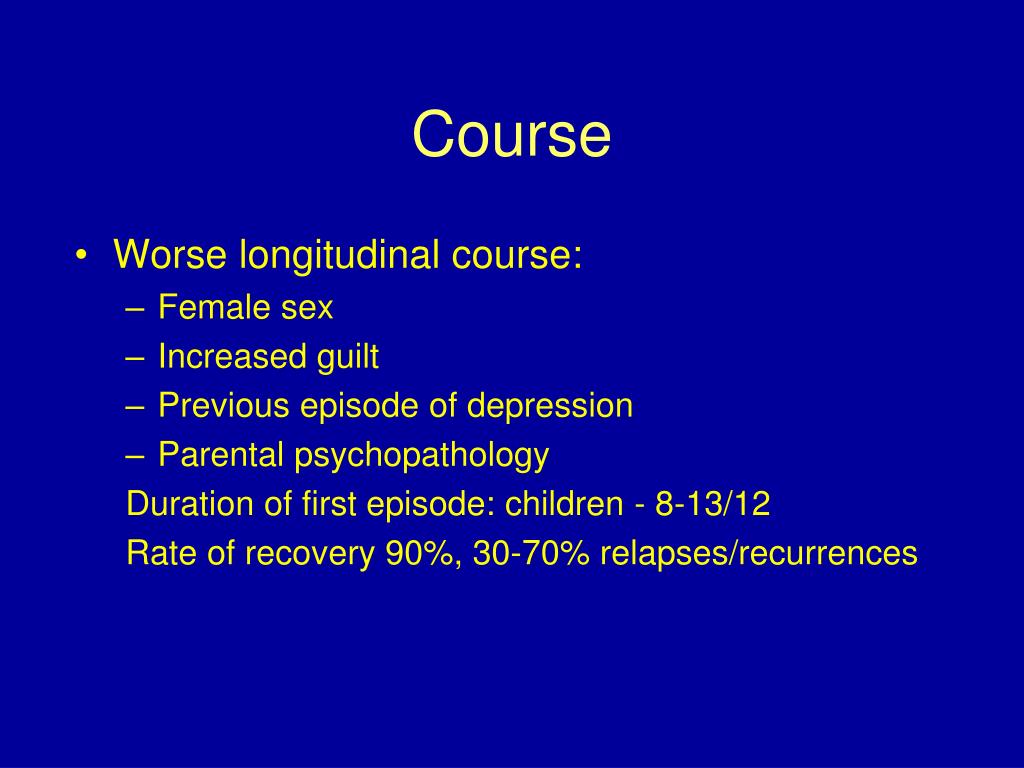 Course

• Worse longitudinal course:
– Female sex
– Increased guilt
– Previous episode of depression
– Parental psychopathology
Duration of first episode: children - 8-13/12
Rate of recovery 90%, 30-70% relapses/recurrences